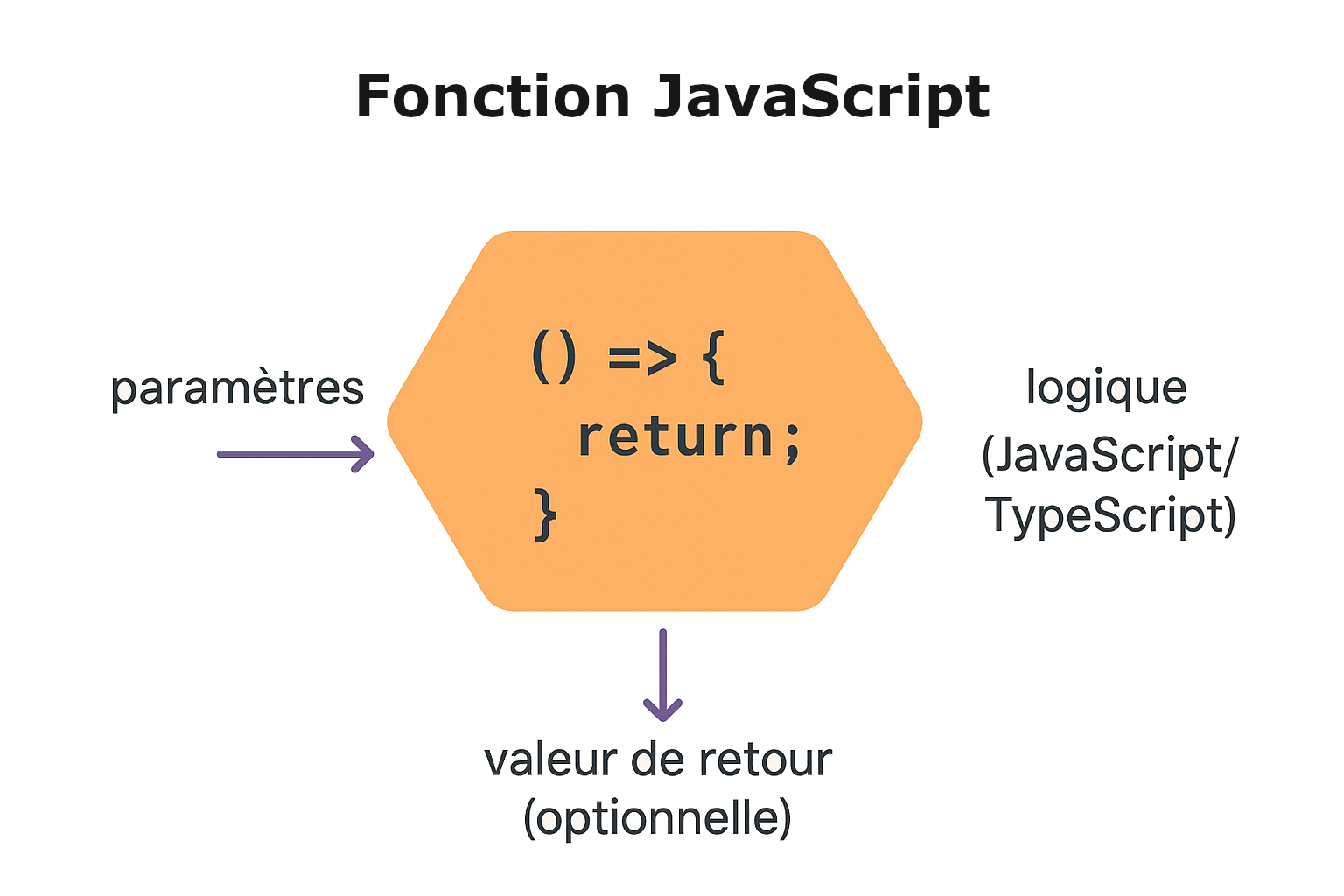 Fonction JavaScript

paramètres

() => {
  return;
}

logique
(JavaScript/
TypeScript)

valeur de retour
(optionnelle)